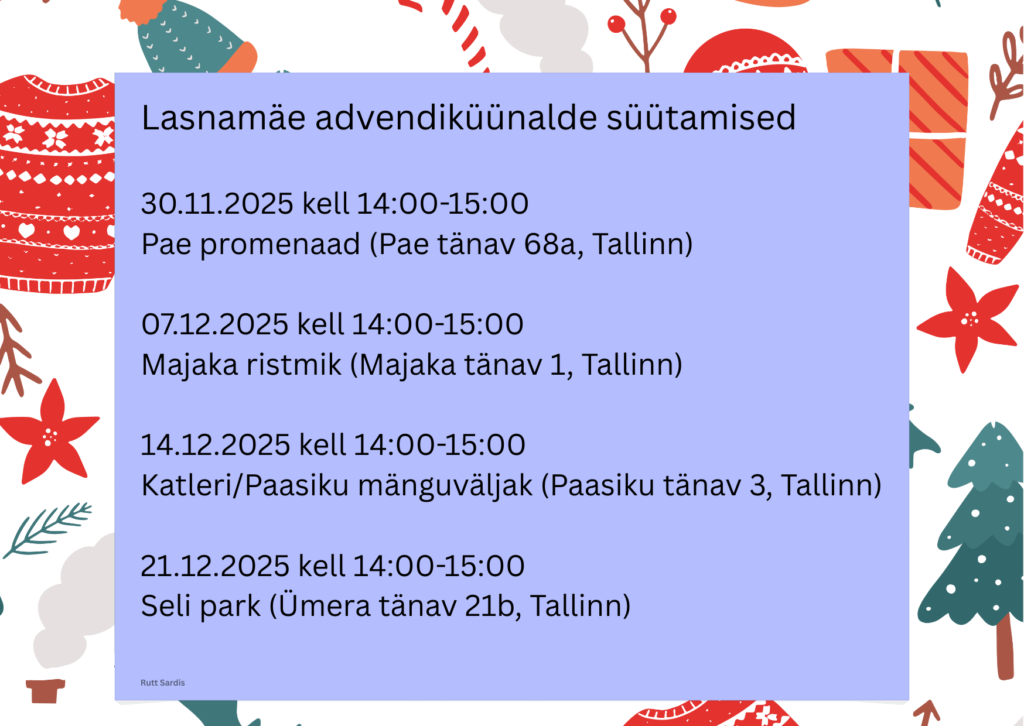 Lasnamäe advendiküünalde süütamised

30.11.2025 kell 14:00-15:00
Pae promenaad (Pae tänav 68a, Tallinn)

07.12.2025 kell 14:00-15:00
Majaka ristmik (Majaka tänav 1, Tallinn)

14.12.2025 kell 14:00-15:00
Katleri/Paasiku mänguväljak (Paasiku tänav 3, Tallinn)

21.12.2025 kell 14:00-15:00
Seli park (Ümera tänav 21b, Tallinn)

Rutt Sardis